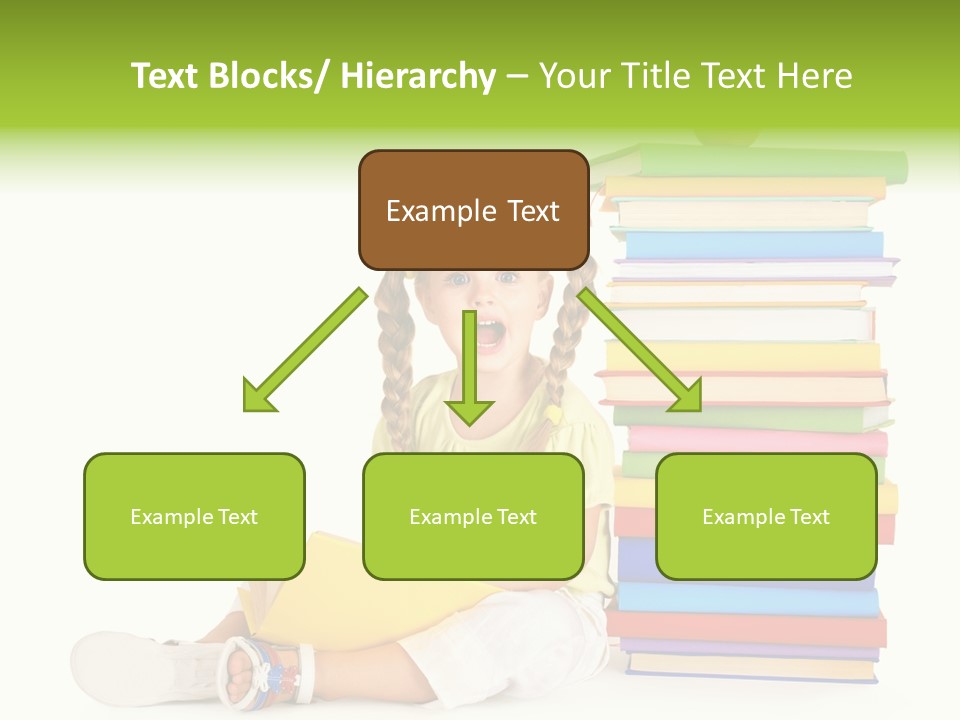 Text Blocks/ Hierarchy – Your Title Text Here

Example Text

Example Text

Example Text

Example Text